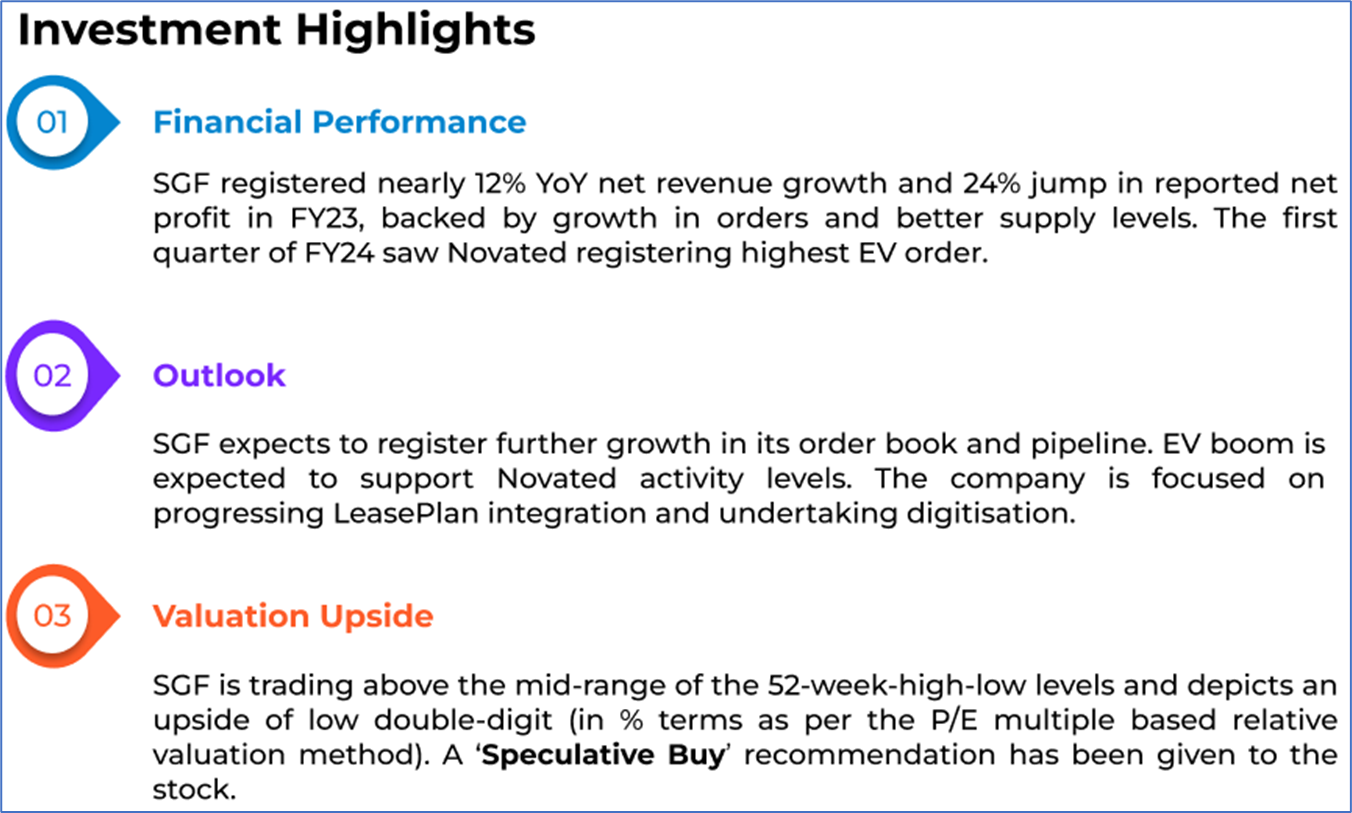 Investment Highlights

01

Financial Performance

SGF registered nearly 12% YoY net revenue growth and 24% jump in reported net profit in FY23, backed by growth in orders and better supply levels. The first quarter of FY24 saw Novated registering highest EV order.

02

Outlook

SGF expects to register further growth in its order book and pipeline. EV boom is expected to support Novated activity levels. The company is focused on progressing LeasePlan integration and undertaking digitisation.

03

Valuation Upside

SGF is trading above the mid-range of the 52-week-high-low levels and depicts an upside of low double-digit (in % terms as per the P/E multiple based relative valuation method). A 'Speculative Buy' recommendation has been given to the stock.